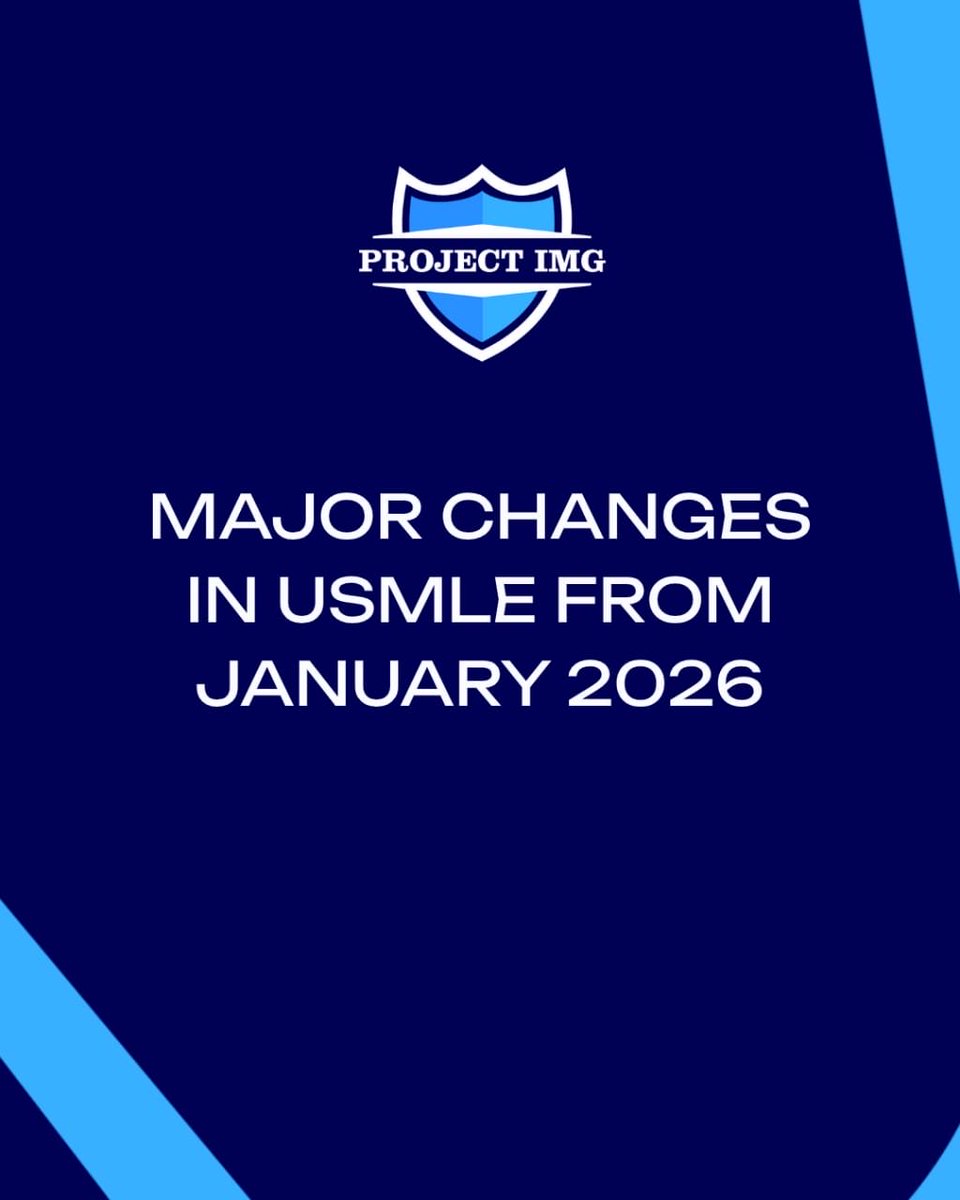 PROJECT IMG

MAJOR CHANGES IN USMLE FROM JANUARY 2026